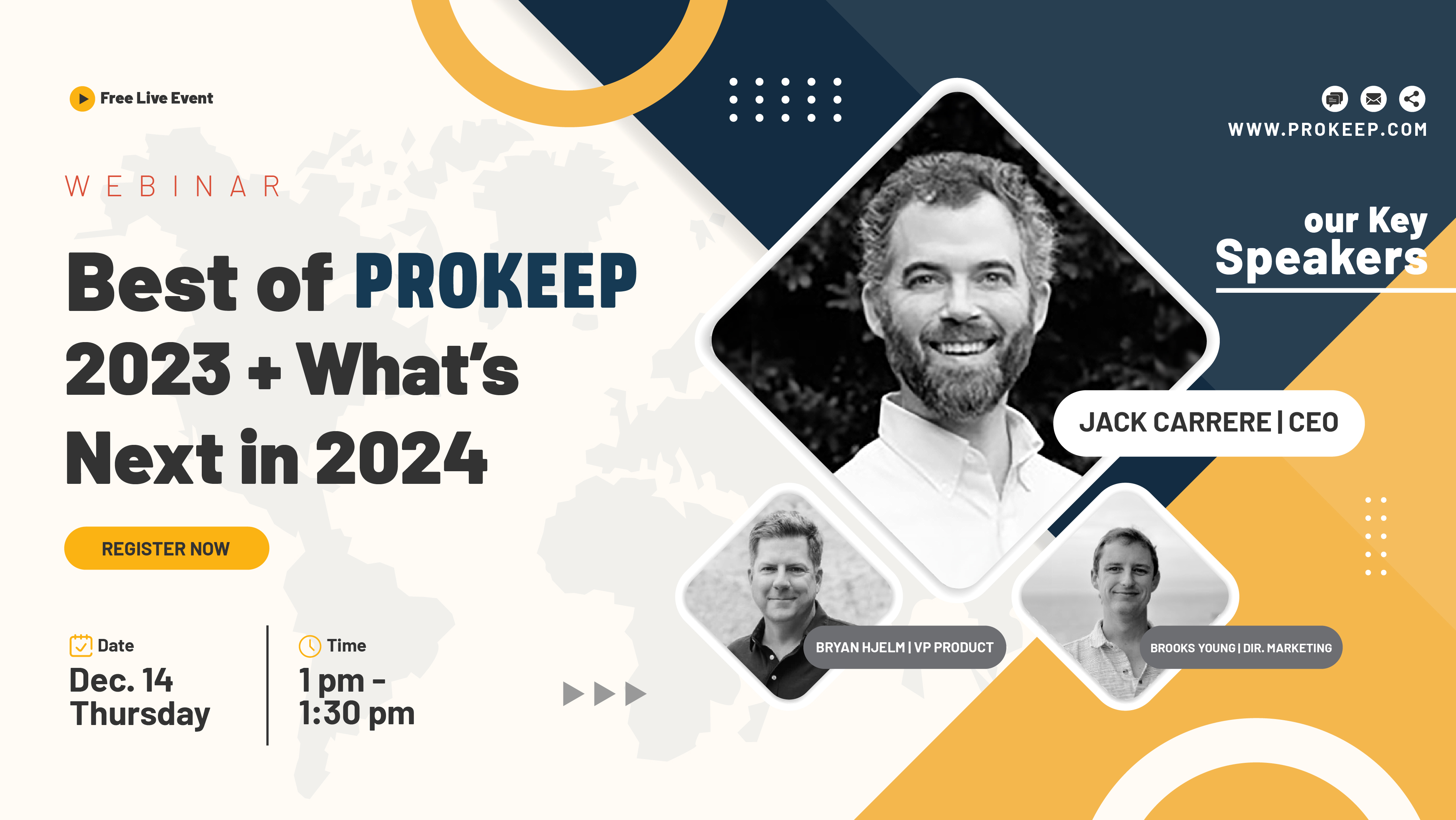 Free Live Event

WEBINAR

Best of PROKEEP 2023 + What's Next in 2024

REGISTER NOW

Date
Dec. 14
Thursday

Time
1 pm -
1:30 pm

WWW.PROKEEP.COM

our Key
Speakers

JACK CARRERE | CEO

BRYAN HJELM | VP PRODUCT

BROOKS YOUNG | DIR. MARKETING